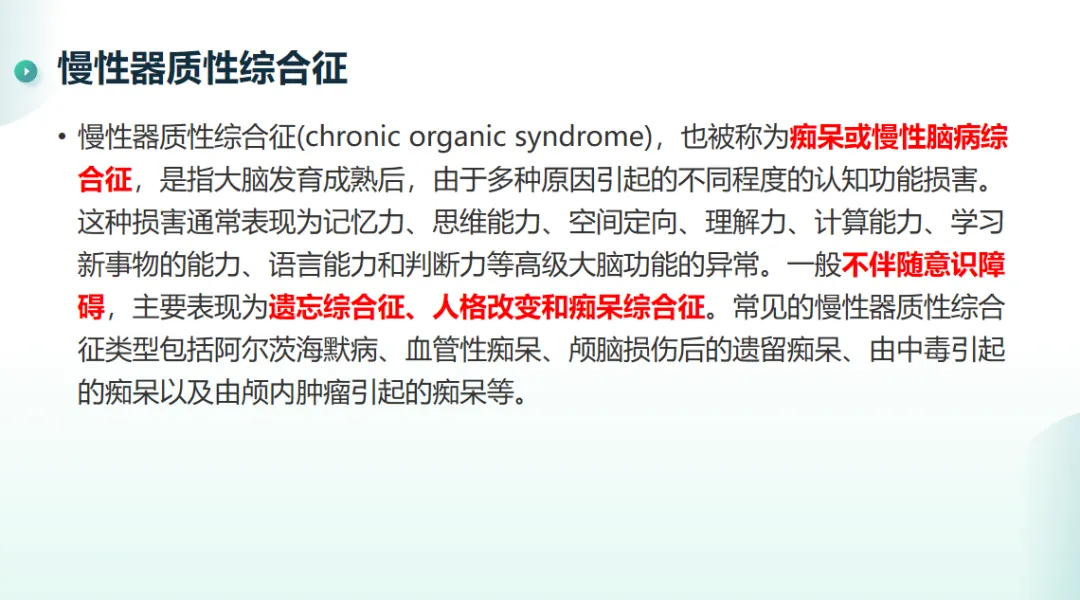 慢性器质性综合征

• 慢性器质性综合征(chronic organic syndrome)，也被称为痴呆或慢性脑病综合征，是指大脑发育成熟后，由于多种原因引起的不同程度的认知功能损害。这种损害通常表现为记忆力、思维能力、空间定向、理解力、计算能力、学习新事物的能力、语言能力和判断力等高级大脑功能的异常。一般不伴随意识障碍，主要表现为遗忘综合征、人格改变和痴呆综合征。常见的慢性器质性综合征类型包括阿尔茨海默病、血管性痴呆、颅脑损伤后的遗留痴呆、由中毒引起的痴呆以及由颅内肿瘤引起的痴呆等。